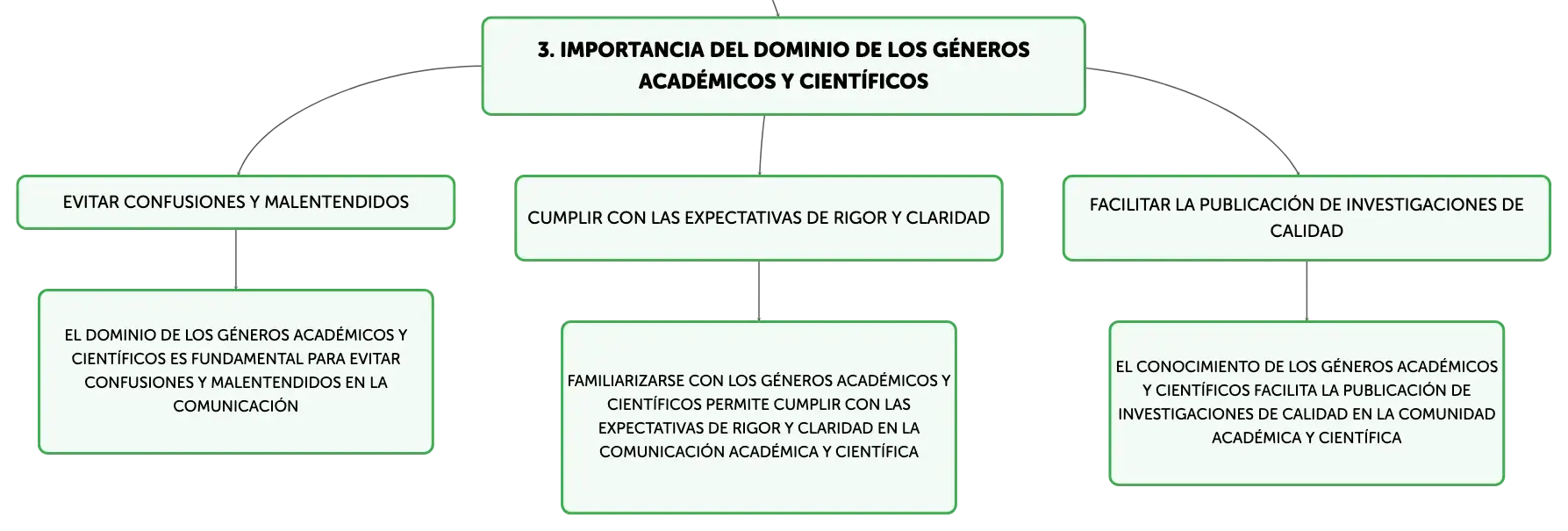 3. IMPORTANCIA DEL DOMINIO DE LOS GÉNEROS ACADÉMICOS Y CIENTÍFICOS

EVITAR CONFUSIONES Y MALENTENDIDOS

EL DOMINIO DE LOS GÉNEROS ACADÉMICOS Y CIENTÍFICOS ES FUNDAMENTAL PARA EVITAR CONFUSIONES Y MALENTENDIDOS EN LA COMUNICACIÓN

CUMPLIR CON LAS EXPECTATIVAS DE RIGOR Y CLARIDAD

FAMILIARIZARSE CON LOS GÉNEROS ACADÉMICOS Y CIENTÍFICOS PERMITE CUMPLIR CON LAS EXPECTATIVAS DE RIGOR Y CLARIDAD EN LA COMUNICACIÓN ACADÉMICA Y CIENTÍFICA

FACILITAR LA PUBLICACIÓN DE INVESTIGACIONES DE CALIDAD

EL CONOCIMIENTO DE LOS GÉNEROS ACADÉMICOS Y CIENTÍFICOS FACILITA LA PUBLICACIÓN DE INVESTIGACIONES DE CALIDAD EN LA COMUNIDAD ACADÉMICA Y CIENTÍFICA